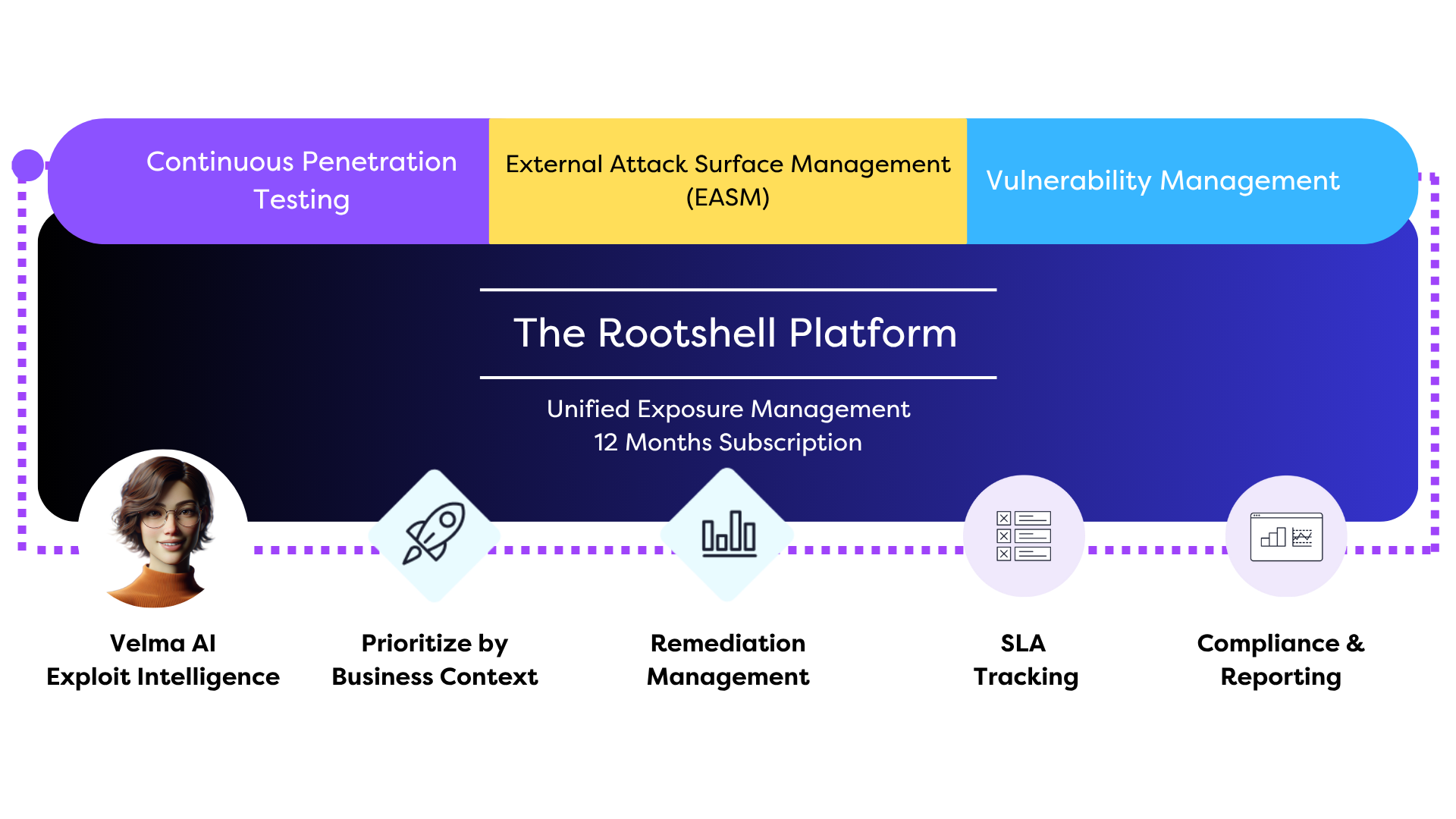 Continuous Penetration Testing

External Attack Surface Management (EASM)

Vulnerability Management

The Rootshell Platform

Unified Exposure Management
12 Months Subscription

Velma AI
Exploit Intelligence

Prioritize by
Business Context

Remediation
Management

SLA
Tracking

Compliance &
Reporting